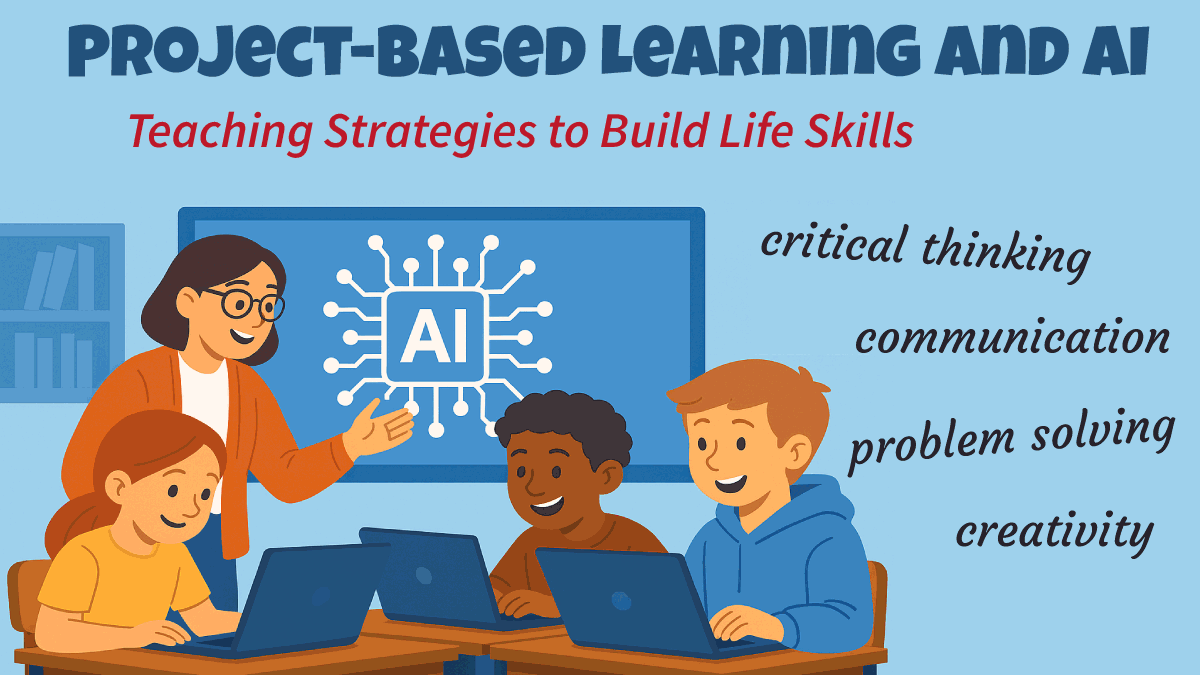 PROJECT-BASED LEARNING AND AI

Teaching Strategies to Build Life Skills

AI

critical thinking

communication

problem solving

creativity